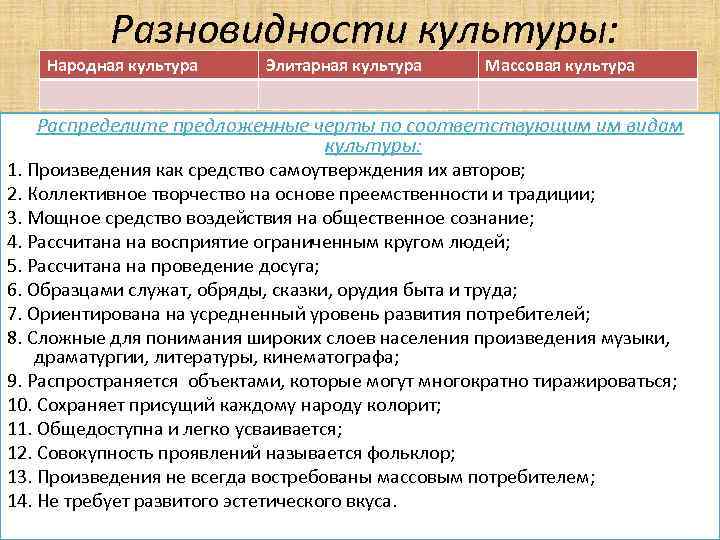 Разновидности культуры:

| Народная культура | Элитарная культура | Массовая культура |
|---|---|---|
| | | |

Распределите предложенные черты по соответствующим им видам культуры:

1. Произведения как средство самоутверждения их авторов;
2. Коллективное творчество на основе преемственности и традиции;
3. Мощное средство воздействия на общественное сознание;
4. Рассчитана на восприятие ограниченным кругом людей;
5. Рассчитана на проведение досуга;
6. Образцами служат, обряды, сказки, орудия быта и труда;
7. Ориентирована на усредненный уровень развития потребителей;
8. Сложные для понимания широких слоев населения произведения музыки, драматургии, литературы, кинематографа;
9. Распространяется объектами, которые могут многократно тиражироваться;
10. Сохраняет присущий каждому народу колорит;
11. Общедоступна и легко усваивается;
12. Совокупность проявлений называется фольклор;
13. Произведения не всегда востребованы массовым потребителем;
14. Не требует развитого эстетического вкуса.